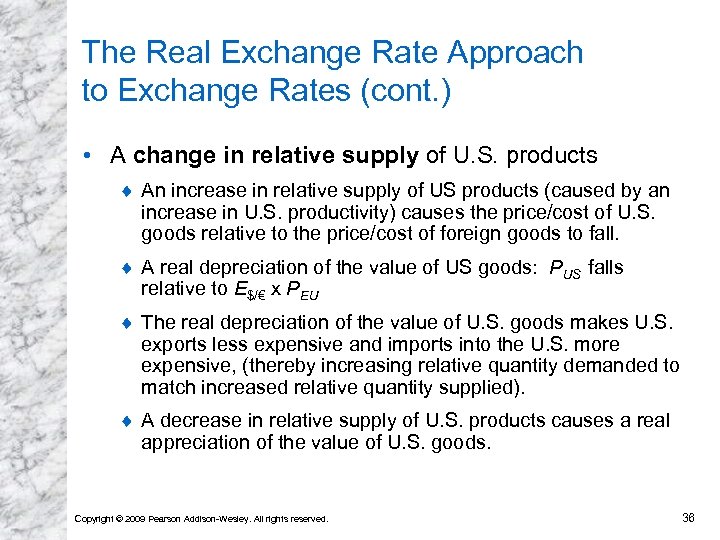 The Real Exchange Rate Approach to Exchange Rates (cont.)

• A **change in relative supply** of U.S. products

♦ An increase in relative supply of US products (caused by an increase in U.S. productivity) causes the price/cost of U.S. goods relative to the price/cost of foreign goods to fall.

♦ A real depreciation of the value of US goods: $P_{US}$ falls relative to $E_{\$/€}$ x $P_{EU}$

♦ The real depreciation of the value of U.S. goods makes U.S. exports less expensive and imports into the U.S. more expensive, (thereby increasing relative quantity demanded to match increased relative quantity supplied).

♦ A decrease in relative supply of U.S. products causes a real appreciation of the value of U.S. goods.

Copyright © 2009 Pearson Addison-Wesley. All rights reserved.

36